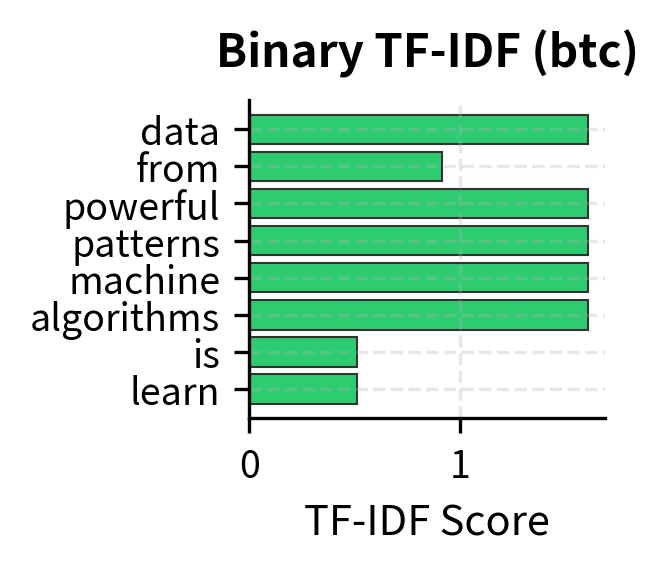 Binary TF-IDF (btc)

data
from
powerful
patterns
machine
algorithms
is
learn

0
1

TF-IDF Score